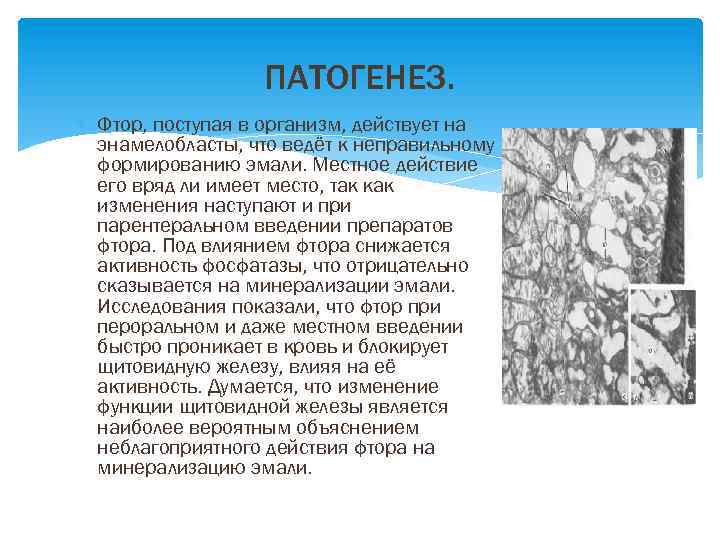 ПАТОГЕНЕЗ.

Фтор, поступая в организм, действует на энамелобласты, что ведёт к неправильному формированию эмали. Местное действие его вряд ли имеет место, так как изменения наступают и при парентеральном введении препаратов фтора. Под влиянием фтора снижается активность фосфатазы, что отрицательно сказывается на минерализации эмали. Исследования показали, что фтор при пероральном и даже местном введении быстро проникает в кровь и блокирует щитовидную железу, влияя на её активность. Думается, что изменение функции щитовидной железы является наиболее вероятным объяснением неблагоприятного действия фтора на минерализацию эмали.